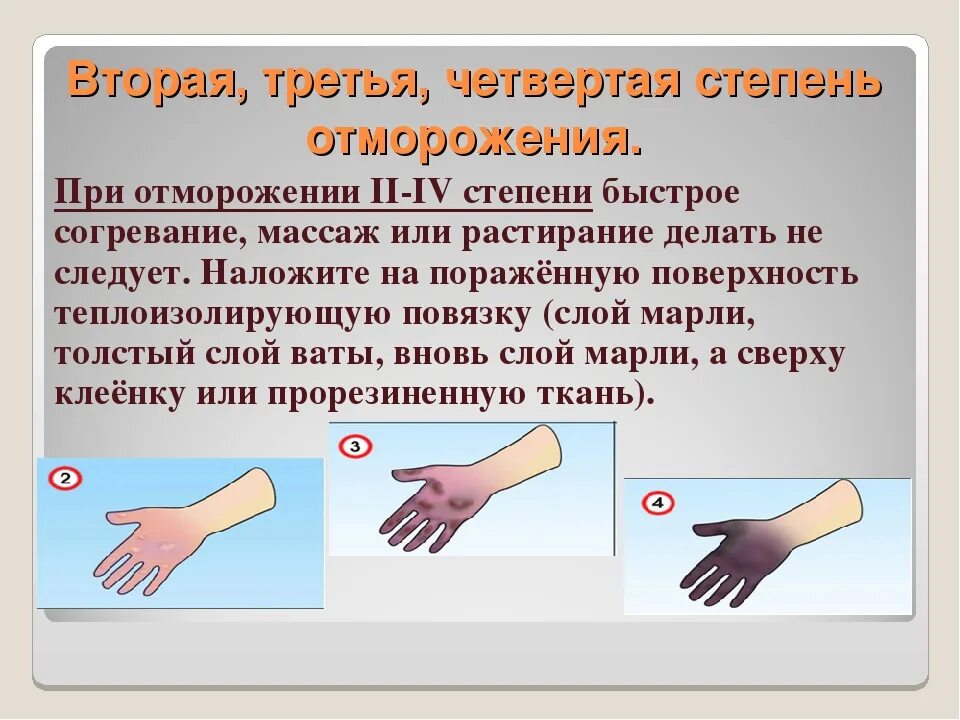 Вторая, третья, четвертая степень отморожения.

При отморожении II-IV степени быстрое согревание, массаж или растирание делать не следует. Наложите на поражённую поверхность теплоизолирующую повязку (слой марли, толстый слой ваты, вновь слой марли, а сверху клеёнку или прорезиненную ткань).

2

3

4